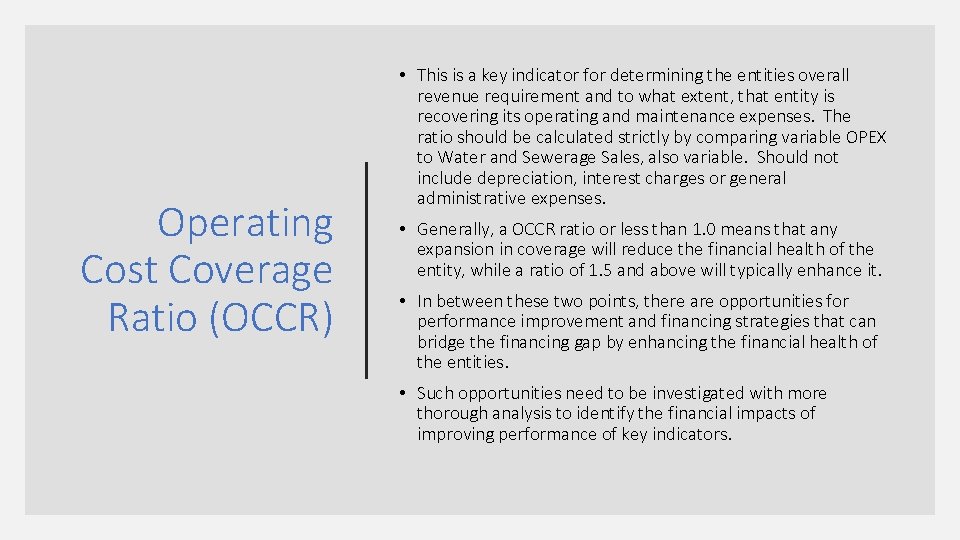 Operating Cost Coverage Ratio (OCCR)

• This is a key indicator for determining the entities overall revenue requirement and to what extent, that entity is recovering its operating and maintenance expenses. The ratio should be calculated strictly by comparing variable OPEX to Water and Sewerage Sales, also variable. Should not include depreciation, interest charges or general administrative expenses.

• Generally, a OCCR ratio or less than 1.0 means that any expansion in coverage will reduce the financial health of the entity, while a ratio of 1.5 and above will typically enhance it.

• In between these two points, there are opportunities for performance improvement and financing strategies that can bridge the financing gap by enhancing the financial health of the entities.

• Such opportunities need to be investigated with more thorough analysis to identify the financial impacts of improving performance of key indicators.